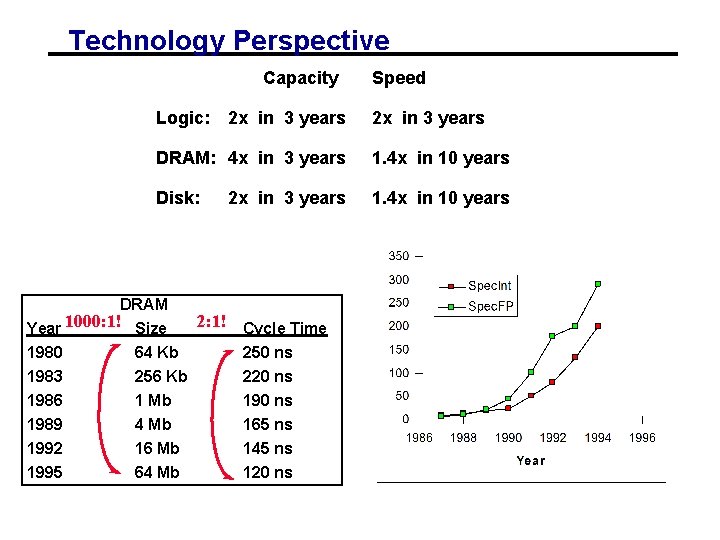 Technology Perspective

| | Capacity | Speed |
|---|---|---|
| Logic: | 2x in 3 years | 2x in 3 years |
| DRAM: | 4x in 3 years | 1.4x in 10 years |
| Disk: | 2x in 3 years | 1.4x in 10 years |

DRAM

1000:1! 2:1!

| Year | Size | Cycle Time |
|---|---|---|
| 1980 | 64 Kb | 250 ns |
| 1983 | 256 Kb | 220 ns |
| 1986 | 1 Mb | 190 ns |
| 1989 | 4 Mb | 165 ns |
| 1992 | 16 Mb | 145 ns |
| 1995 | 64 Mb | 120 ns |

350
300
250
200
150
100
50
0
SpecInt
SpecFP
1986 1988 1990 1992 1994 1996
Year